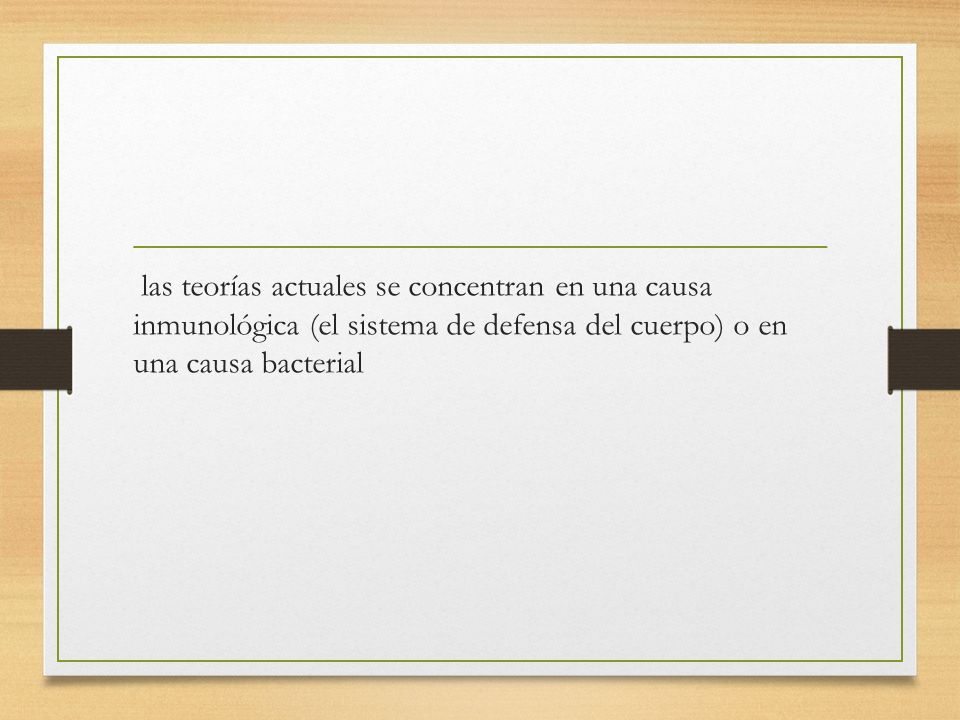 las teorías actuales se concentran en una causa inmunológica (el sistema de defensa del cuerpo) o en una causa bacterial